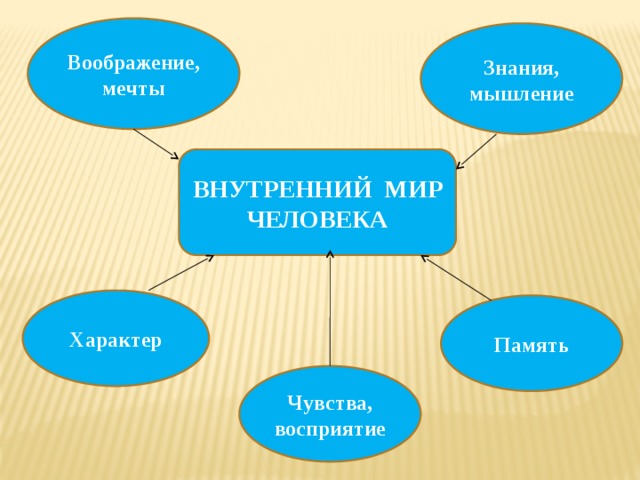 Воображение, мечты

Знания, мышление

ВНУТРЕННИЙ МИР ЧЕЛОВЕКА

Характер

Память

Чувства, восприятие